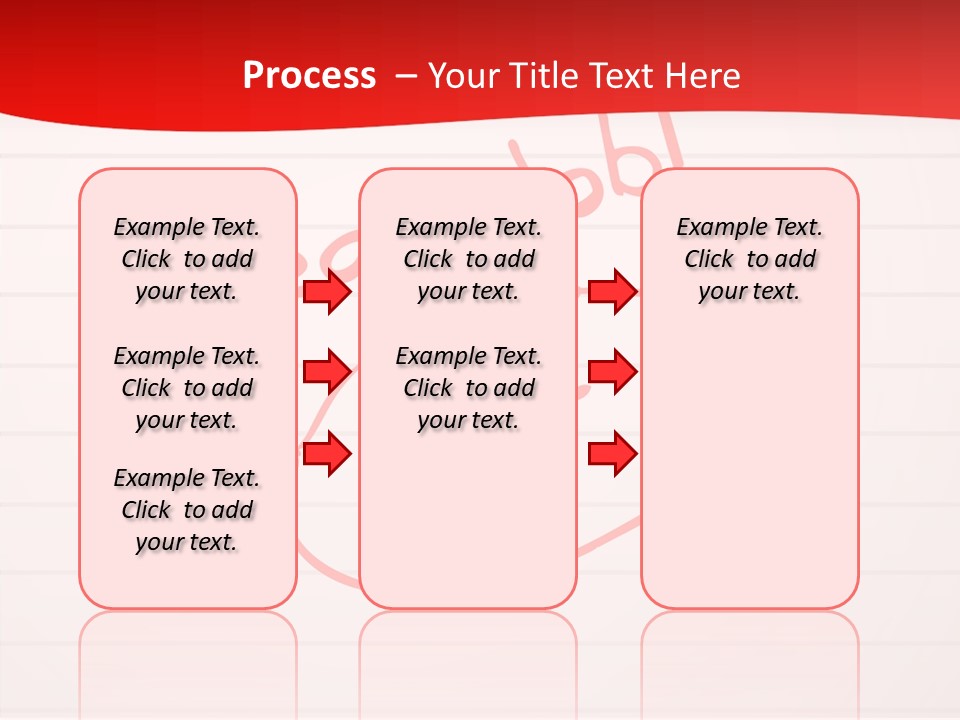 Process – Your Title Text Here

Example Text. Click to add your text.

Example Text. Click to add your text.

Example Text. Click to add your text.

Example Text. Click to add your text.

Example Text. Click to add your text.

Example Text. Click to add your text.